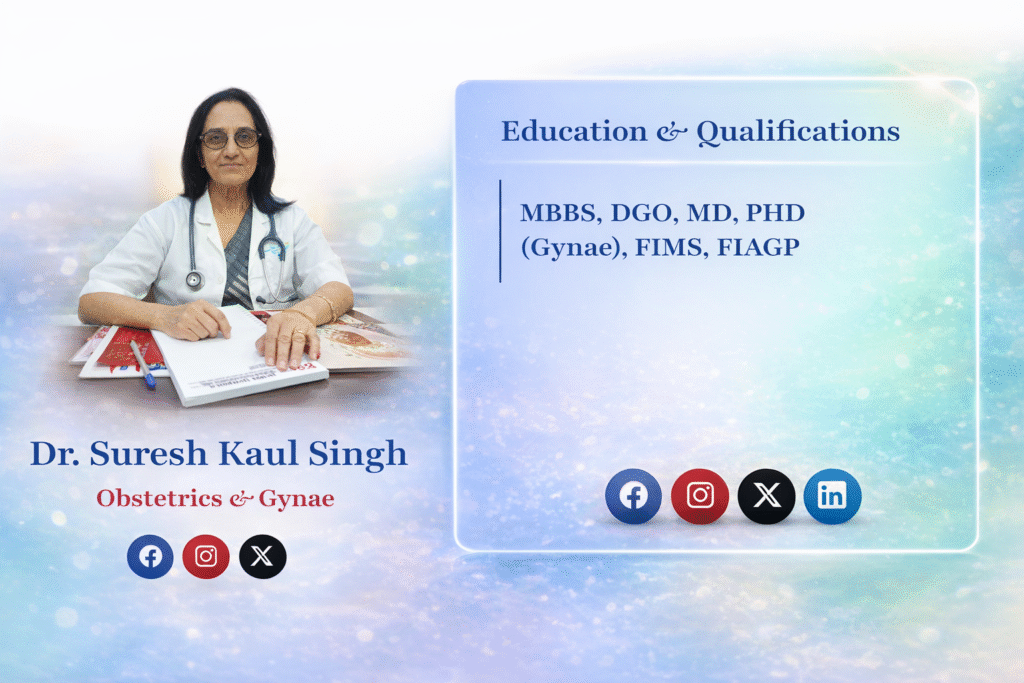 Dr. Suresh Kaul Singh

Obstetrics & Gynae

Education & Qualifications

MBBS, DGO, MD, PHD (Gynae), FIMS, FIAGP